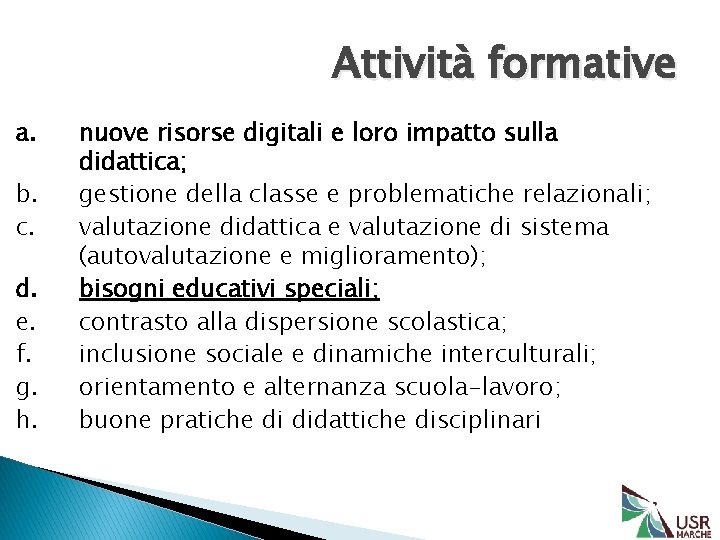 Attività formative

a. nuove risorse digitali e loro impatto sulla didattica;
b. gestione della classe e problematiche relazionali;
c. valutazione didattica e valutazione di sistema (autovalutazione e miglioramento);
d. bisogni educativi speciali;
e. contrasto alla dispersione scolastica;
f. inclusione sociale e dinamiche interculturali;
g. orientamento e alternanza scuola-lavoro;
h. buone pratiche di didattiche disciplinari

USR MARCHE